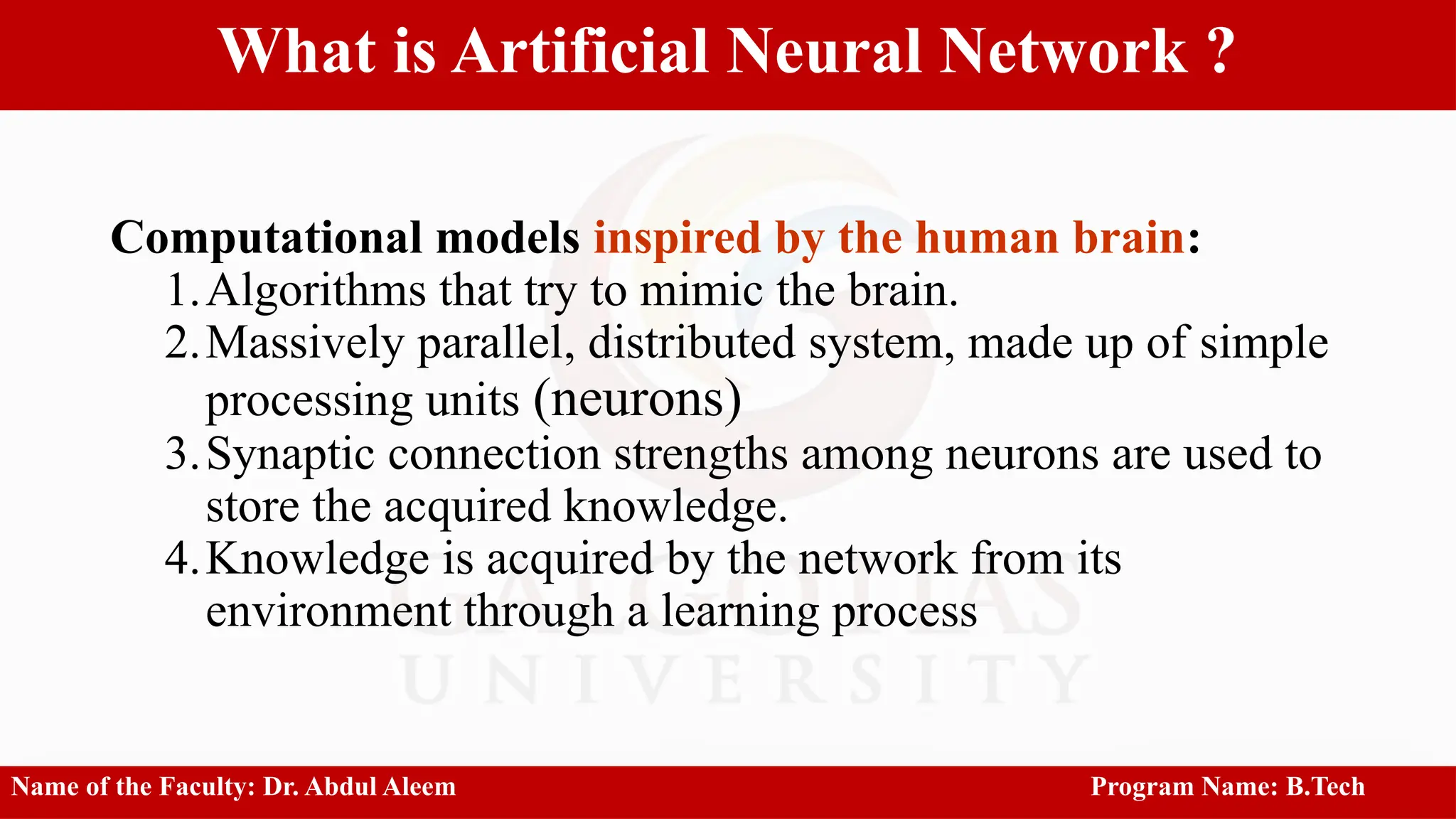 What is Artificial Neural Network ?

Computational models inspired by the human brain:

1. Algorithms that try to mimic the brain.
2. Massively parallel, distributed system, made up of simple processing units (neurons)
3. Synaptic connection strengths among neurons are used to store the acquired knowledge.
4. Knowledge is acquired by the network from its environment through a learning process

GALGOTIAS UNIVERSITY

Name of the Faculty: Dr. Abdul Aleem

Program Name: B.Tech